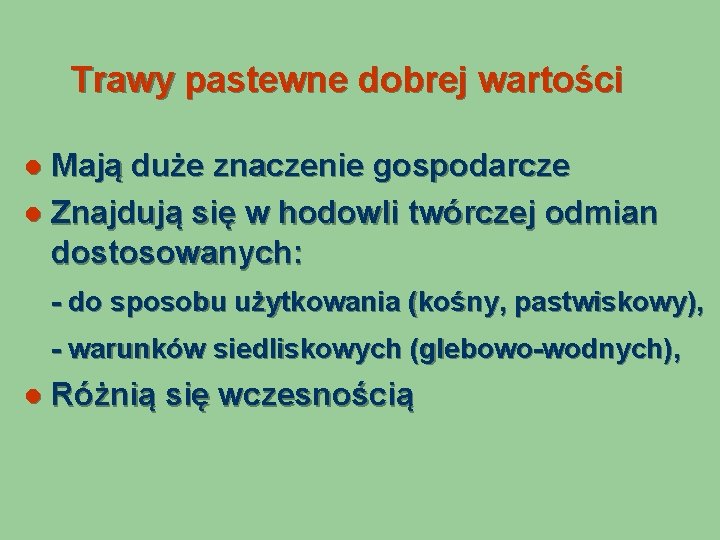 Trawy pastewne dobrej wartości

• Mają duże znaczenie gospodarcze
• Znajdują się w hodowli twórczej odmian dostosowanych:

- do sposobu użytkowania (kośny, pastwiskowy),

- warunków siedliskowych (glebowo-wodnych),

• Różnią się wczesnością